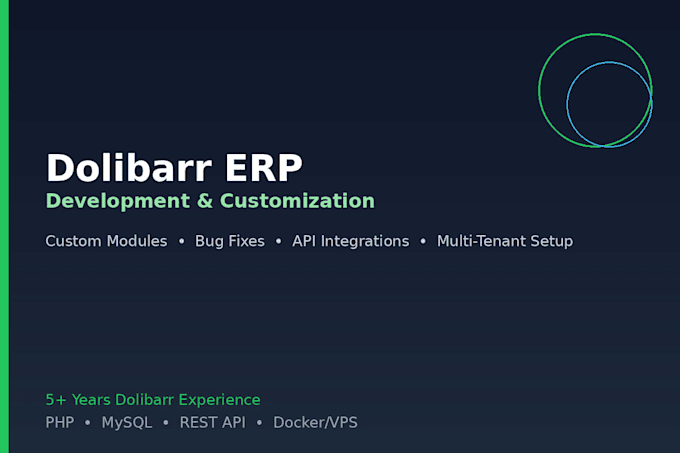 Dolibarr ERP
Development & Customization

Custom Modules • Bug Fixes • API Integrations • Multi-Tenant Setup

5+ Years Dolibarr Experience
PHP • MySQL • REST API • Docker/VPS